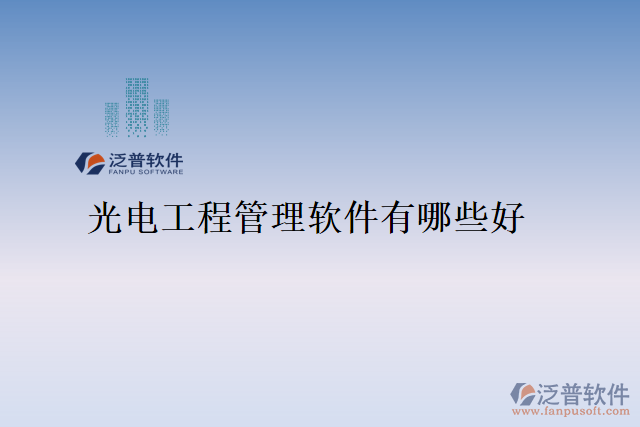 泛普软件
FANPU SOFTWARE

光电工程管理软件有哪些好

泛普软件
www.fanpusoft.com